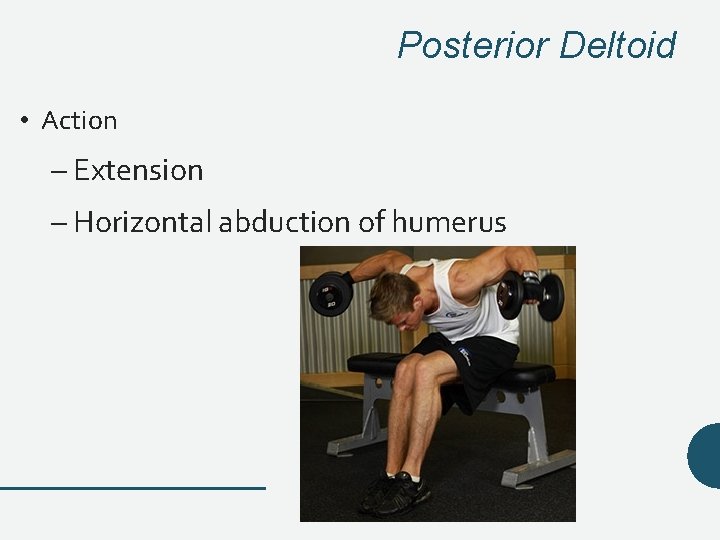 Posterior Deltoid

• Action

– Extension

– Horizontal abduction of humerus